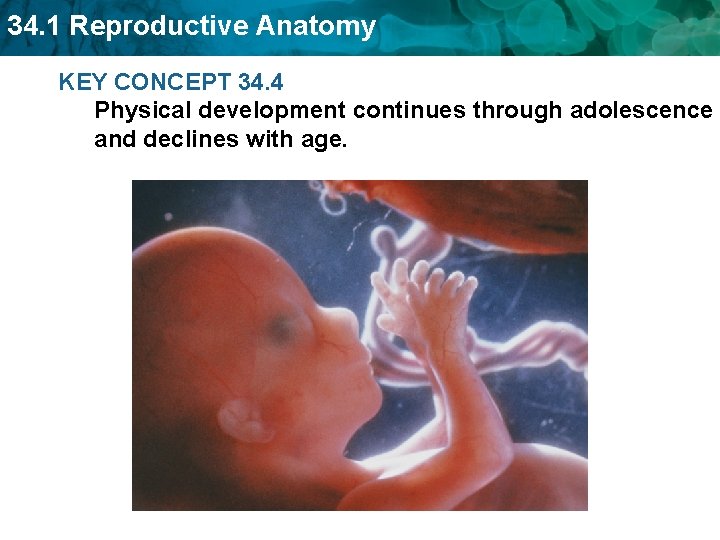 34.1 Reproductive Anatomy

KEY CONCEPT 34.4

Physical development continues through adolescence and declines with age.